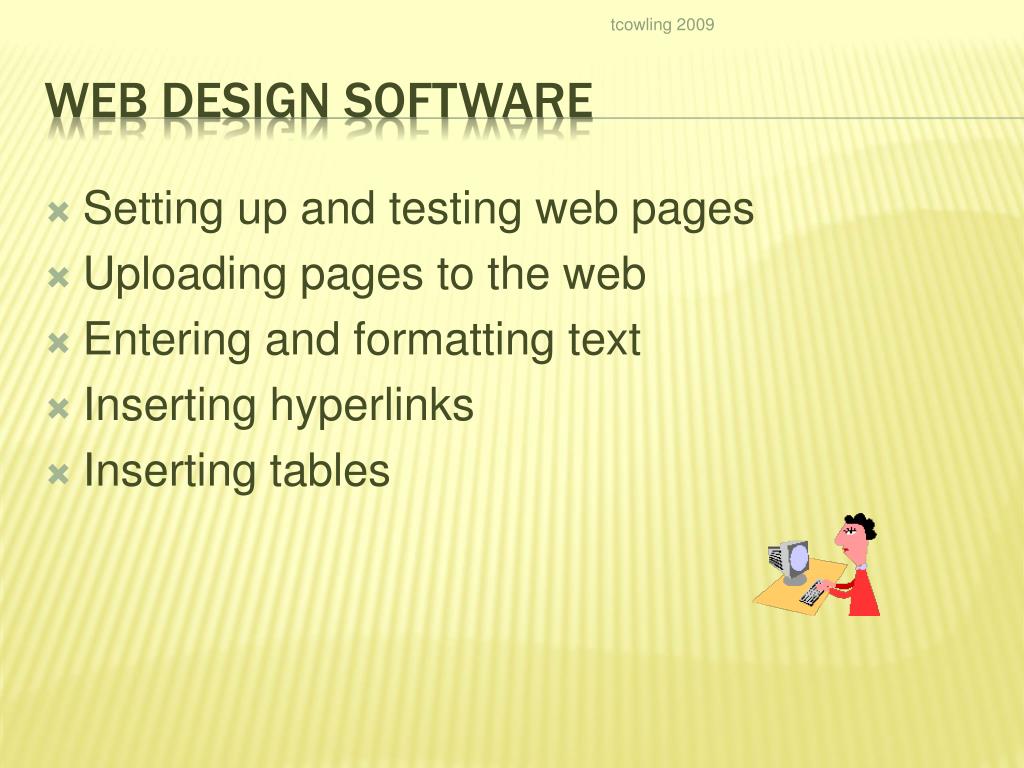 tcowling 2009

WEB DESIGN SOFTWARE

Setting up and testing web pages
Uploading pages to the web
Entering and formatting text
Inserting hyperlinks
Inserting tables